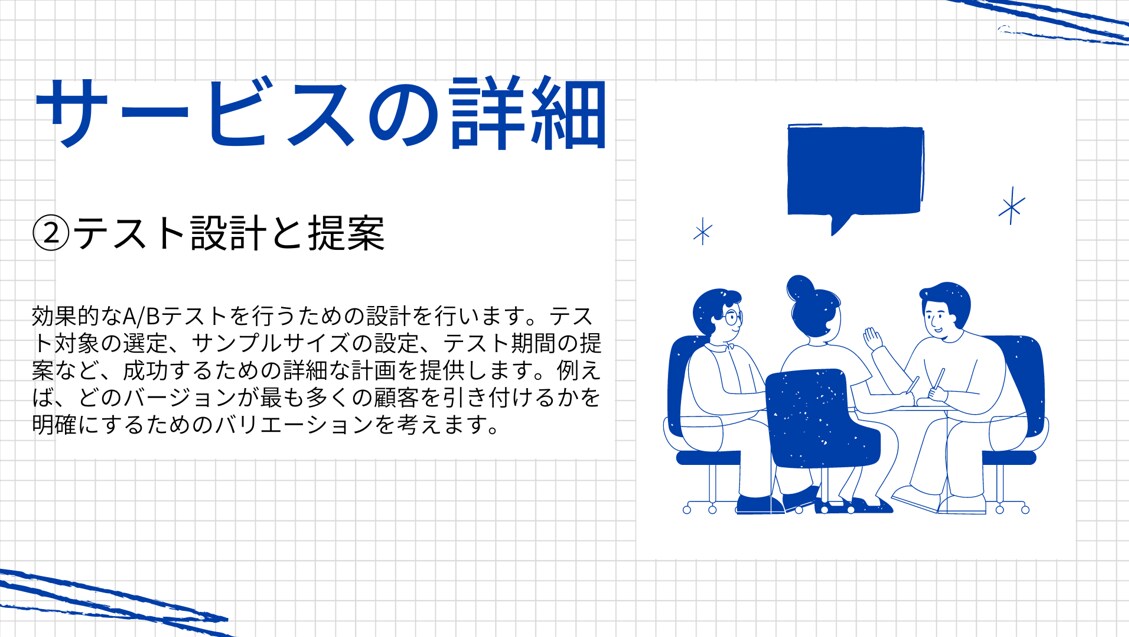 サービスの詳細

②テスト設計と提案

効果的なA/Bテストを行うための設計を行います。テスト対象の選定、サンプルサイズの設定、テスト期間の提案など、成功するための詳細な計画を提供します。例えば、どのバージョンが最も多くの顧客を引き付けるかを明確にするためのバリエーションを考えます。